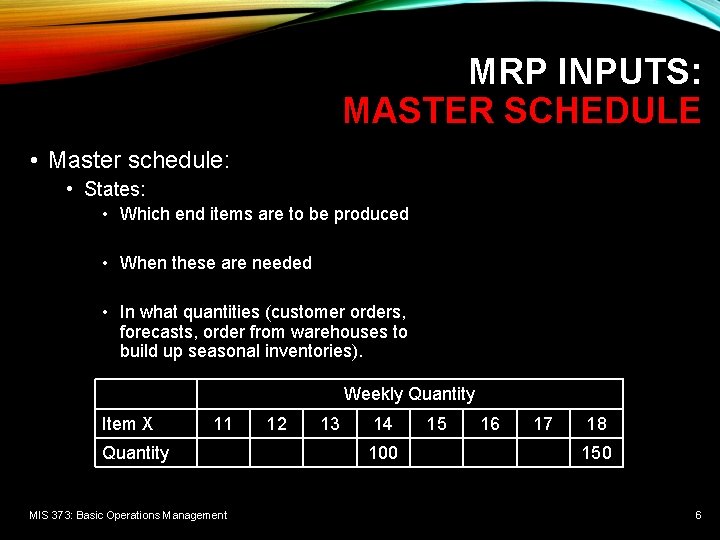 MRP INPUTS:
MASTER SCHEDULE

• Master schedule:
  • States:
    • Which end items are to be produced

    • When these are needed

    • In what quantities (customer orders, forecasts, order from warehouses to build up seasonal inventories).

| | Weekly Quantity | | | | | | | |
|---|---|---|---|---|---|---|---|---|
| Item X | 11 | 12 | 13 | 14 | 15 | 16 | 17 | 18 |
| Quantity | | | | 100 | | | | 150 |

MIS 373: Basic Operations Management

6